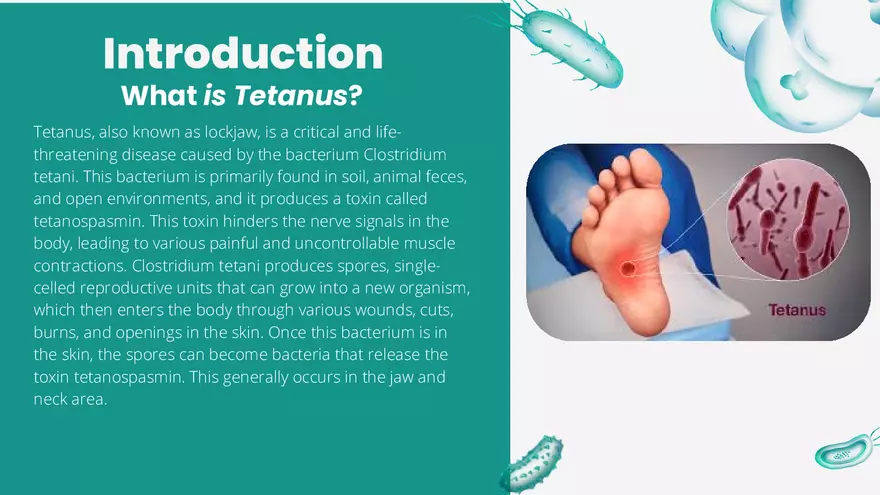 Introduction
What is Tetanus?

Tetanus, also known as lockjaw, is a critical and life-threatening disease caused by the bacterium Clostridium tetani. This bacterium is primarily found in soil, animal feces, and open environments, and it produces a toxin called tetanospasmin. This toxin hinders the nerve signals in the body, leading to various painful and uncontrollable muscle contractions. Clostridium tetani produces spores, single-celled reproductive units that can grow into a new organism, which then enters the body through various wounds, cuts, burns, and openings in the skin. Once this bacterium is in the skin, the spores can become bacteria that release the toxin tetanospasmin. This generally occurs in the jaw and neck area.

Tetanus